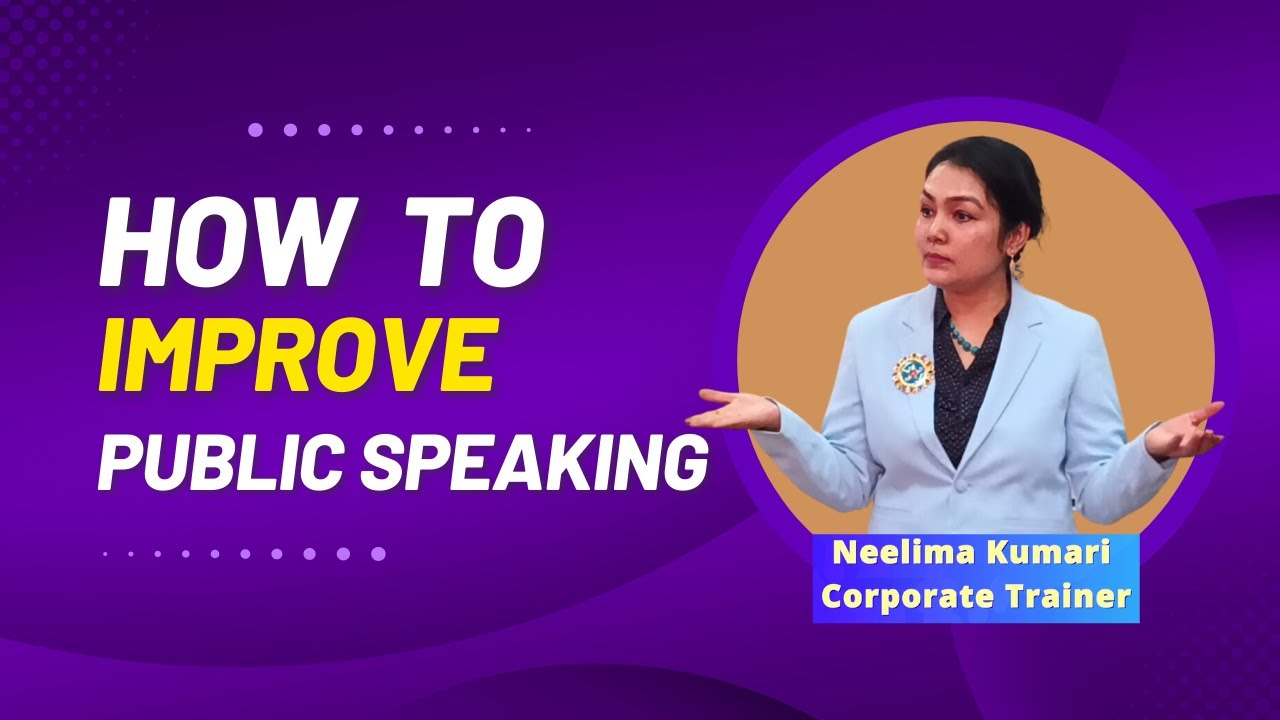 HOW TO
IMPROVE
PUBLIC SPEAKING

Neelima Kumari
Corporate Trainer